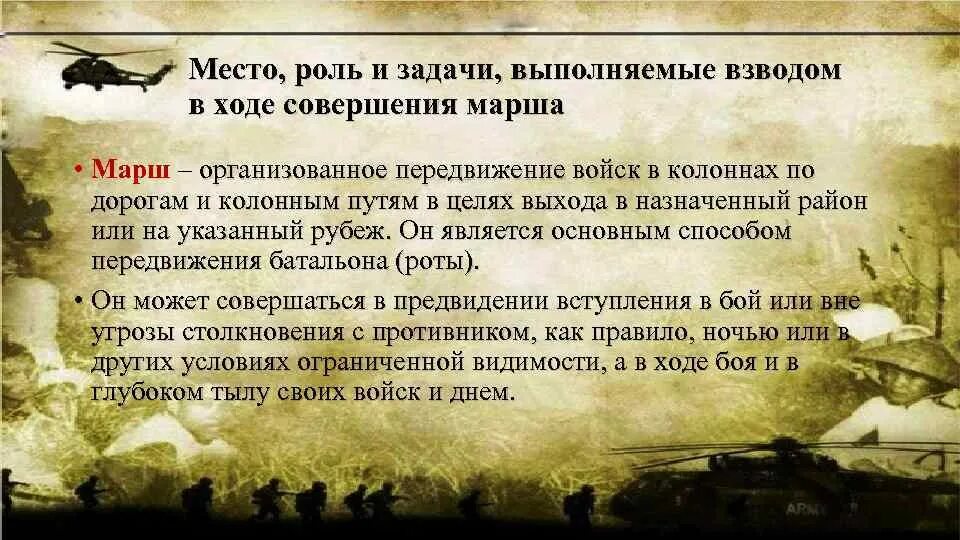 Место, роль и задачи, выполняемые взводом в ходе совершения марша

• Марш – организованное передвижение войск в колоннах по дорогам и колонным путям в целях выхода в назначенный район или на указанный рубеж. Он является основным способом передвижения батальона (роты).

• Он может совершаться в предвидении вступления в бой или вне угрозы столкновения с противником, как правило, ночью или в других условиях ограниченной видимости, а в ходе боя и в глубоком тылу своих войск и днем.

ARMY